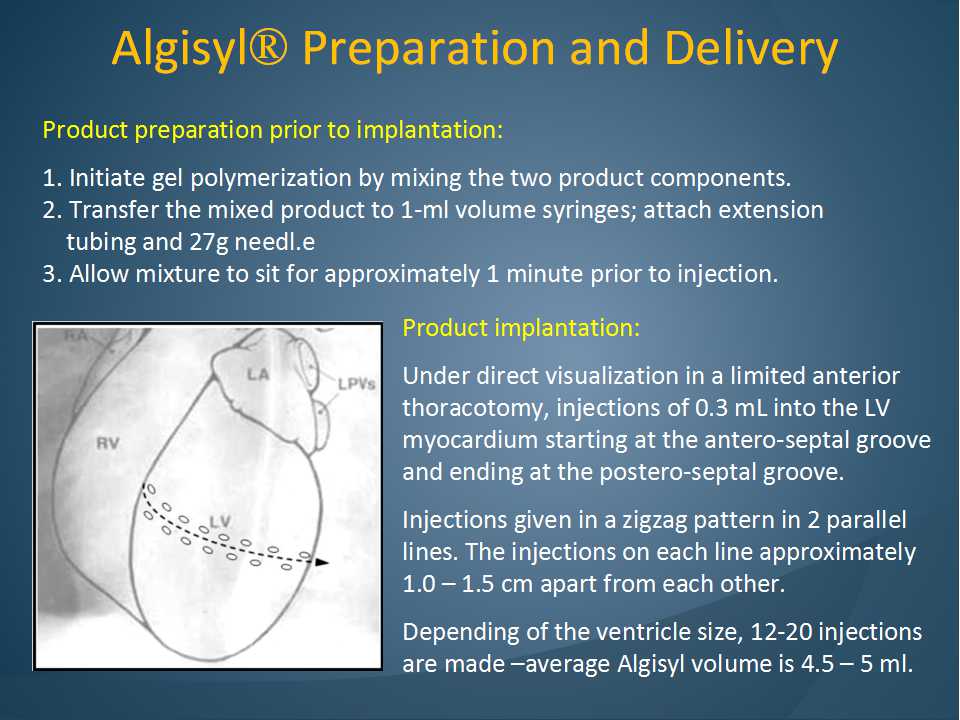 Algisyl® Preparation and Delivery

Product preparation prior to implantation:

1. Initiate gel polymerization by mixing the two product components.
2. Transfer the mixed product to 1-ml volume syringes; attach extension tubing and 27g needl.e
3. Allow mixture to sit for approximately 1 minute prior to injection.

RA
LA
LPVs
RV
LV

Product implantation:

Under direct visualization in a limited anterior thoracotomy, injections of 0.3 mL into the LV myocardium starting at the antero-septal groove and ending at the postero-septal groove.

Injections given in a zigzag pattern in 2 parallel lines. The injections on each line approximately 1.0 – 1.5 cm apart from each other.

Depending of the ventricle size, 12-20 injections are made –average Algisyl volume is 4.5 – 5 ml.